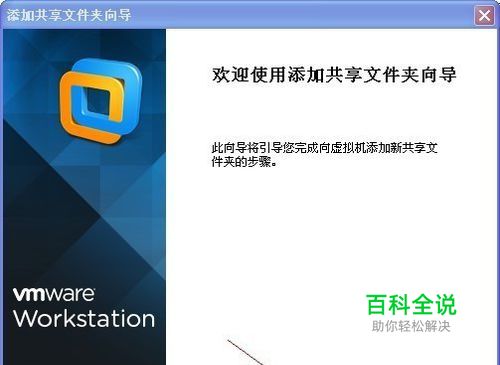 添加共享文件夹向导

欢迎使用添加共享文件夹向导

此向导将引导您完成向虚拟机添加新共享文件夹的步骤。

vmware
Workstation

百科全说
助你轻松解决